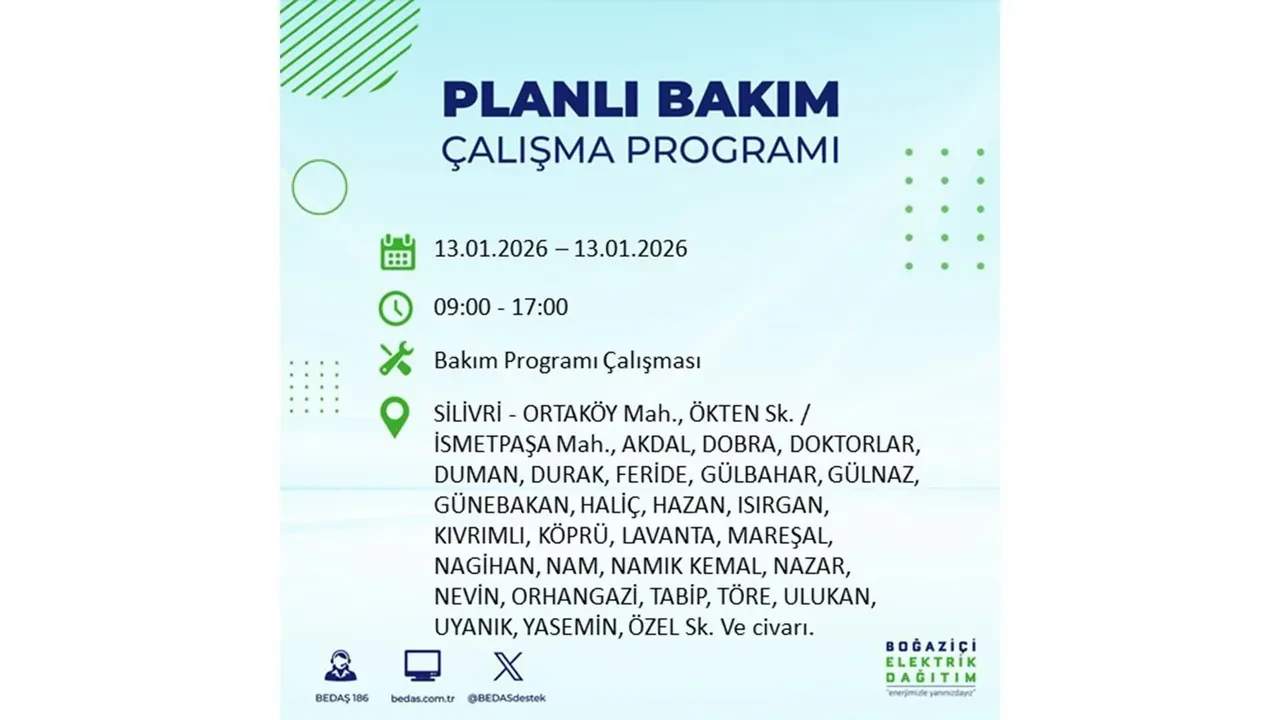 PLANLI BAKIM
ÇALIŞMA PROGRAMI

13.01.2026 – 13.01.2026

09:00 - 17:00

Bakım Programı Çalışması

SİLİVRİ - ORTAKÖY Mah., ÖKTEN Sk. / İSMETPAŞA Mah., AKDAL, DOBRA, DOKTORLAR, DUMAN, DURAK, FERİDE, GÜLBAHAR, GÜLNAZ, GÜNEBAKAN, HALİÇ, HAZAN, ISIRGAN, KIVRIMLI, KÖPRÜ, LAVANTA, MAREŞAL, NAGİHAN, NAM, NAMIK KEMAL, NAZAR, NEVİN, ORHANGAZİ, TABİP, TÖRE, ULUKAN, UYANIK, YASEMİN, ÖZEL Sk. Ve civarı.

BEDAŞ 186
bedas.com.tr
@BEDASdestek

BOĞAZİÇİ
ELEKTRİK
DAĞITIM
"enerjimizde yanınızdayız"